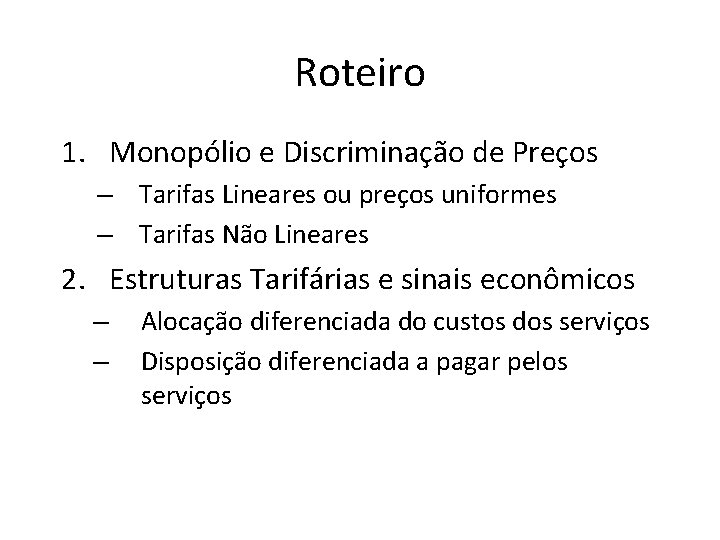 Roteiro

1. Monopólio e Discriminação de Preços
– Tarifas Lineares ou preços uniformes
– Tarifas Não Lineares

2. Estruturas Tarifárias e sinais econômicos
– Alocação diferenciada do custos dos serviços
– Disposição diferenciada a pagar pelos serviços